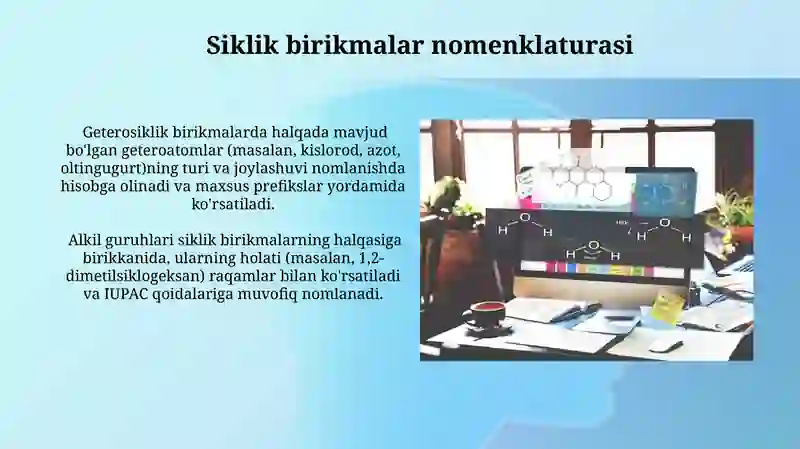 Siklik birikmalar nomenklaturasi

Geterosiklik birikmalarda halqada mavjud bo'lgan geteroatomlar (masalan, kislorod, azot, oltingugurt)ning turi va joylashuvi nomlanishda hisobga olinadi va maxsus prefikslar yordamida ko'rsatiladi.

Alkil guruhlari siklik birikmalarning halqasiga birikkanida, ularning holati (masalan, 1,2-dimetilsiklogeksan) raqamlar bilan ko'rsatiladi va IUPAC qoidalariga muvofiq nomlanadi.

H O H
H O H
H O H